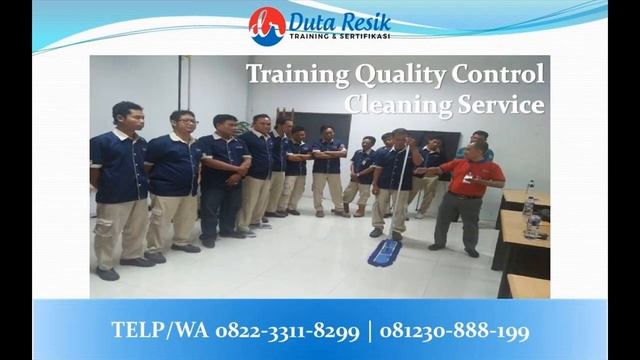 dr Duta Resik
TRAINING & SERTIFIKASI

Training Quality Control
Cleaning Service

TELP/WA 0822-3311-8299 | 081230-888-199